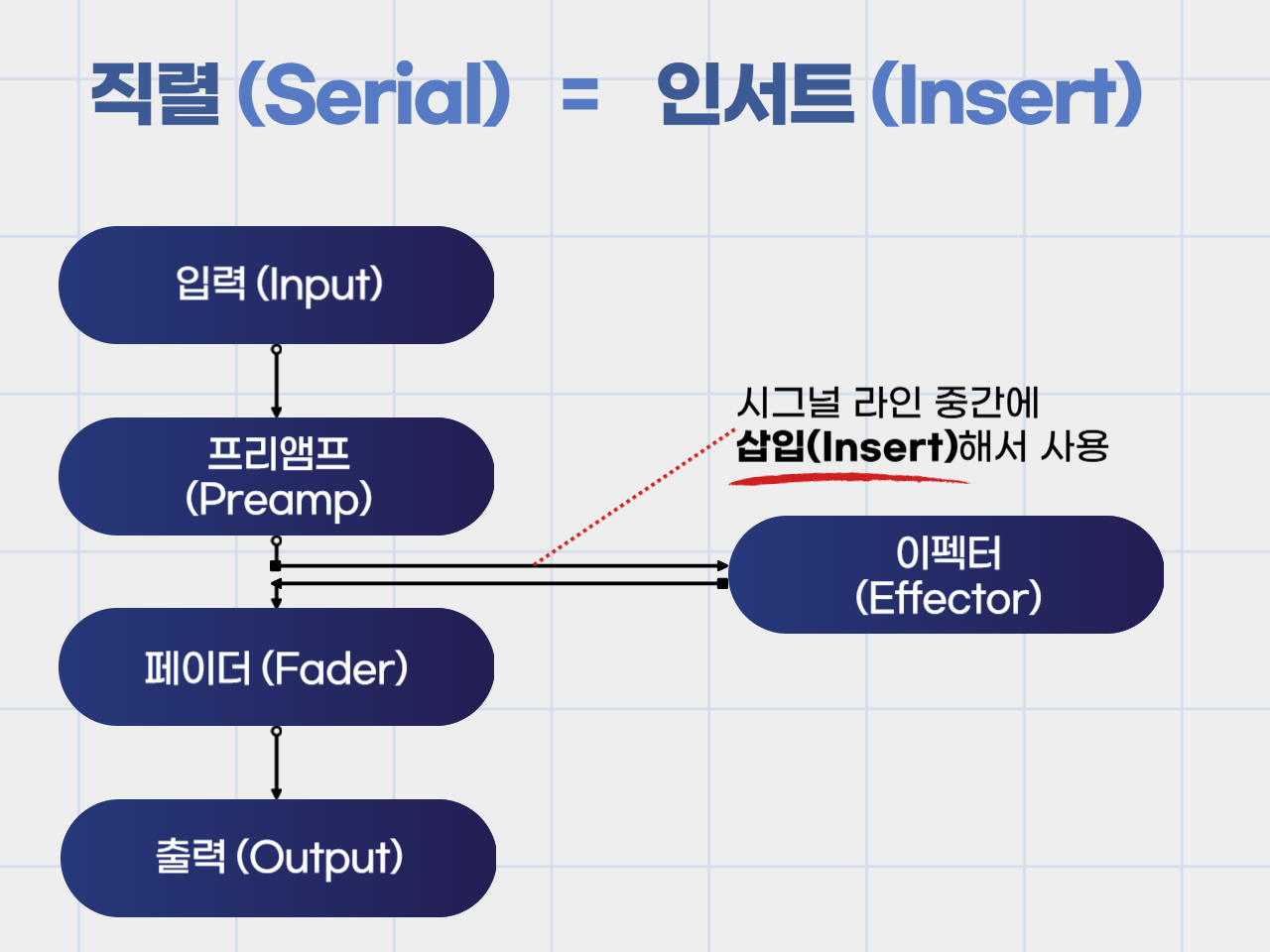 직렬 (Serial) = 인서트 (Insert)

입력 (Input)

프리앰프 (Preamp)

시그널 라인 중간에 삽입(Insert)해서 사용

이펙터 (Effector)

페이더 (Fader)

출력 (Output)